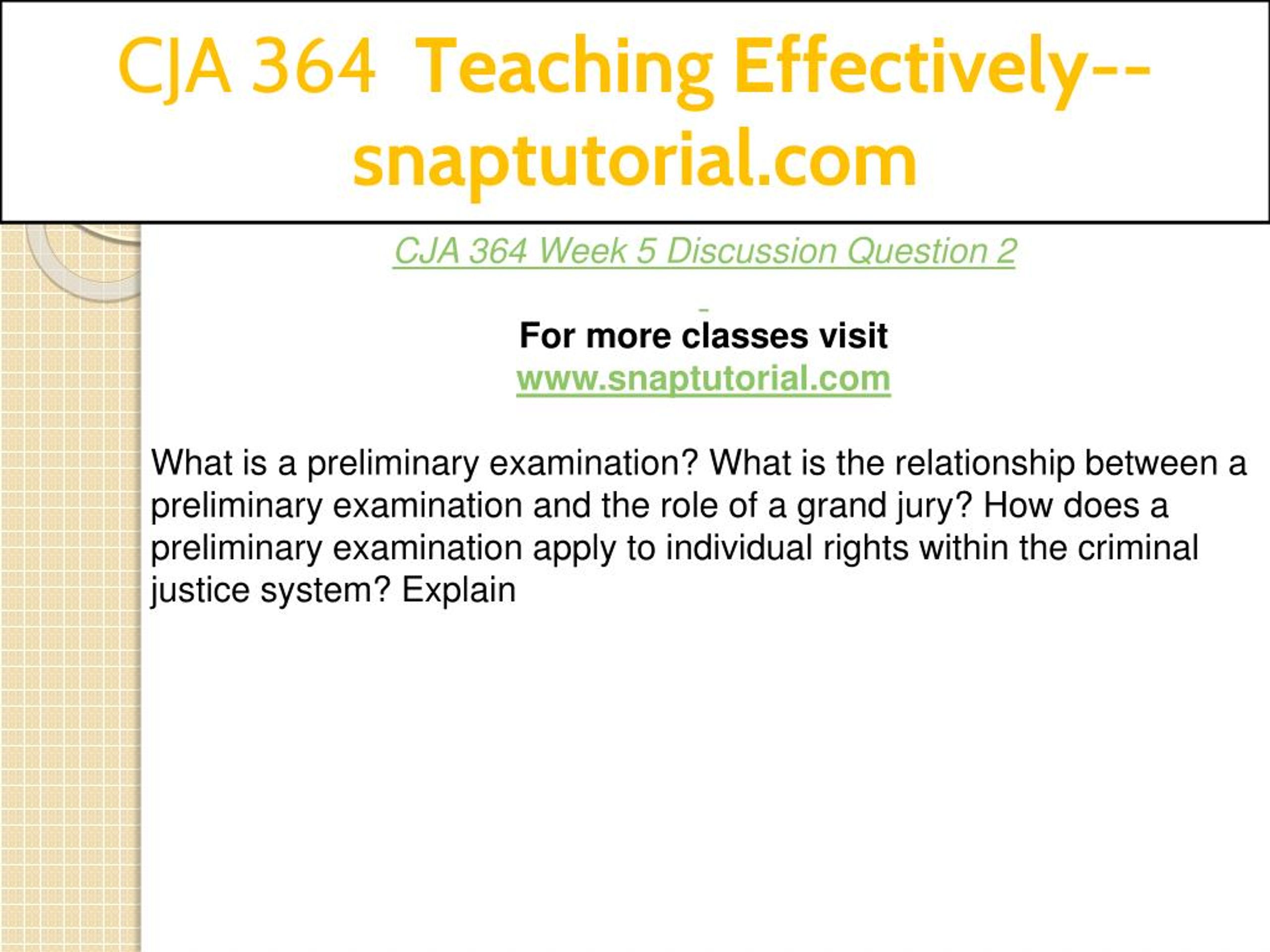 CJA 364 Teaching Effectively--snaptutorial.com

CJA 364 Week 5 Discussion Question 2

For more classes visit
www.snaptutorial.com

What is a preliminary examination? What is the relationship between a preliminary examination and the role of a grand jury? How does a preliminary examination apply to individual rights within the criminal justice system? Explain